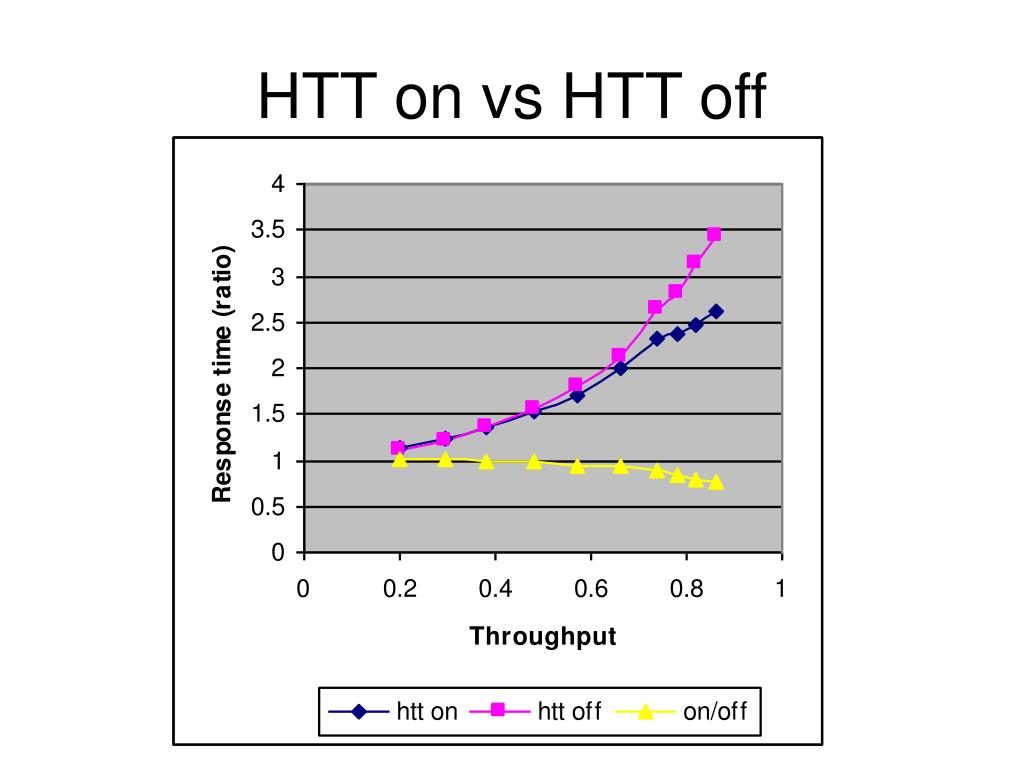 HTT on vs HTT off

Response time (ratio)

4
3.5
3
2.5
2
1.5
1
0.5
0

0
0.2
0.4
0.6
0.8
1

Throughput

htt on
htt off
on/off